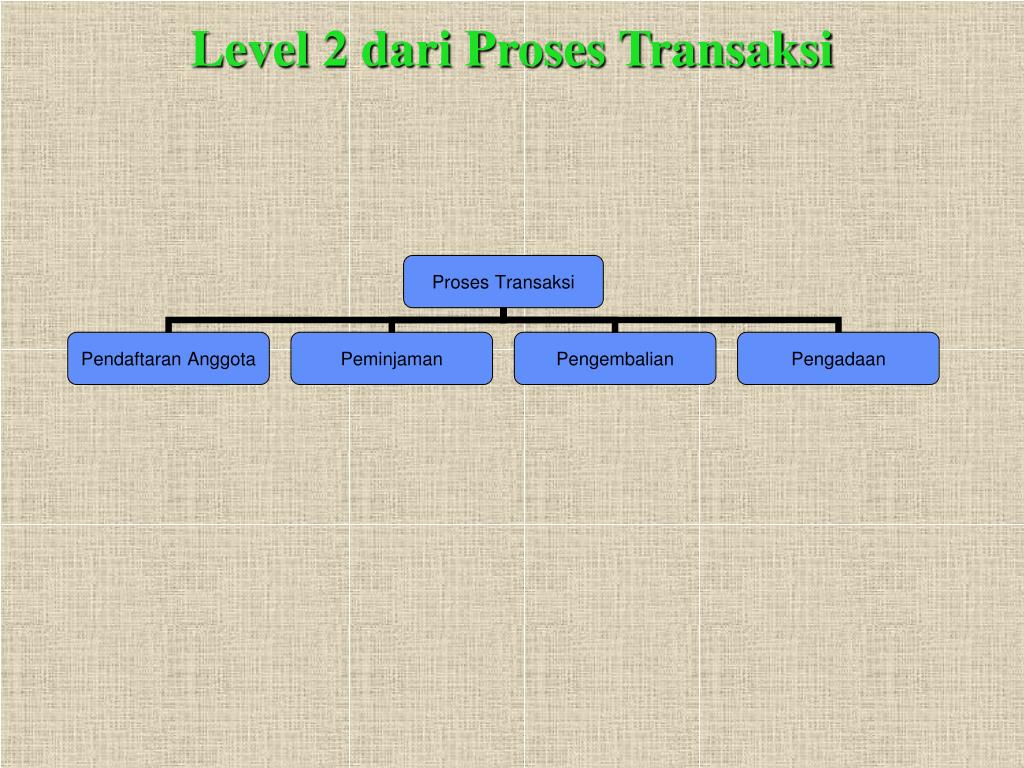 Level 2 dari Proses Transaksi

Proses Transaksi

Pendaftaran Anggota

Peminjaman

Pengembalian

Pengadaan